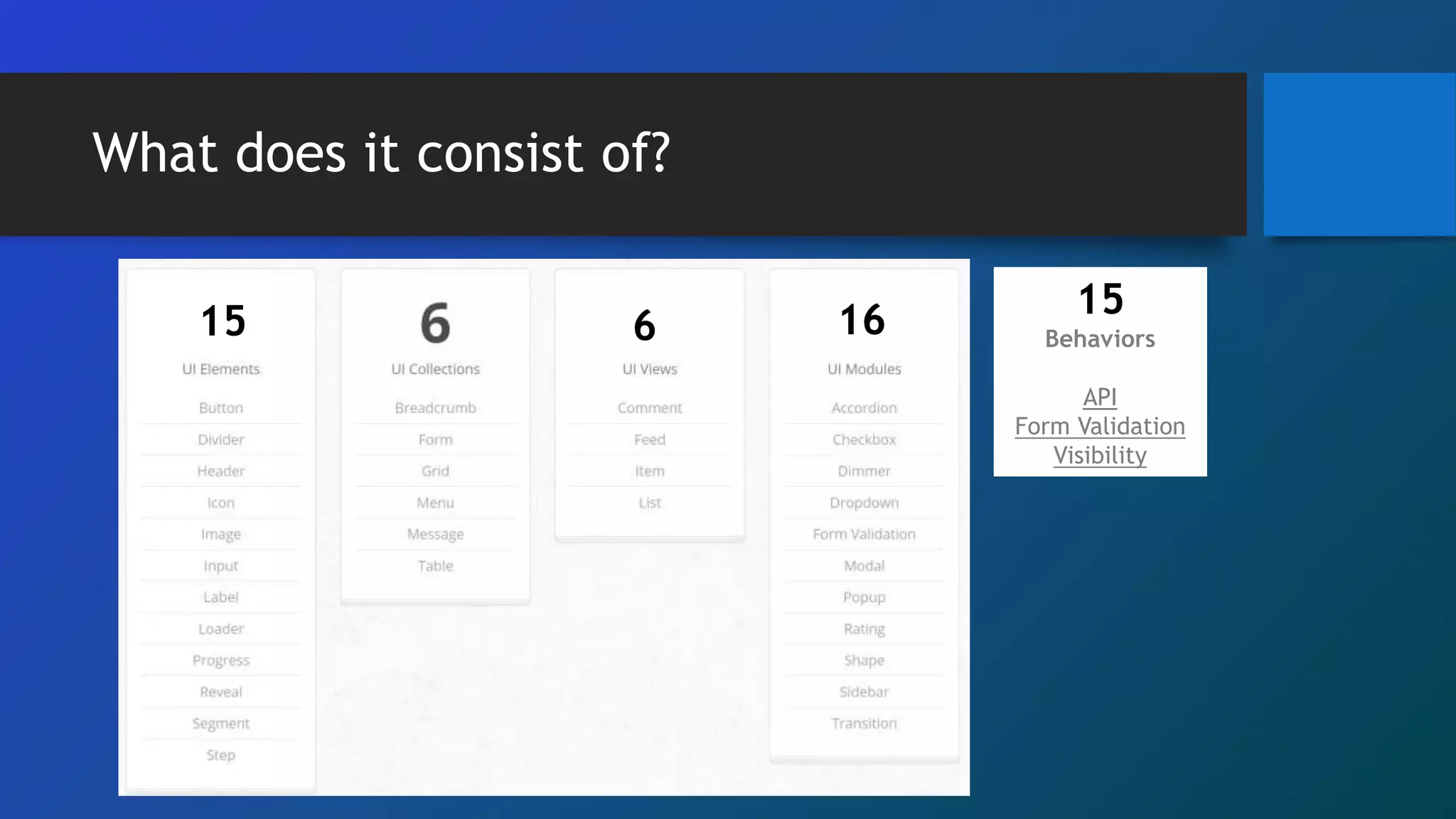 What does it consist of?

15
UI Elements
Button
Divider
Header
Icon
Image
Input
Label
Loader
Progress
Reveal
Segment
Step

6
UI Collections
Breadcrumb
Form
Grid
Menu
Message
Table

6
UI Views
Comment
Feed
Item
List

16
UI Modules
Accordion
Checkbox
Dimmer
Dropdown
Form Validation
Modal
Popup
Rating
Shape
Sidebar
Transition

15
Behaviors
API
Form Validation
Visibility